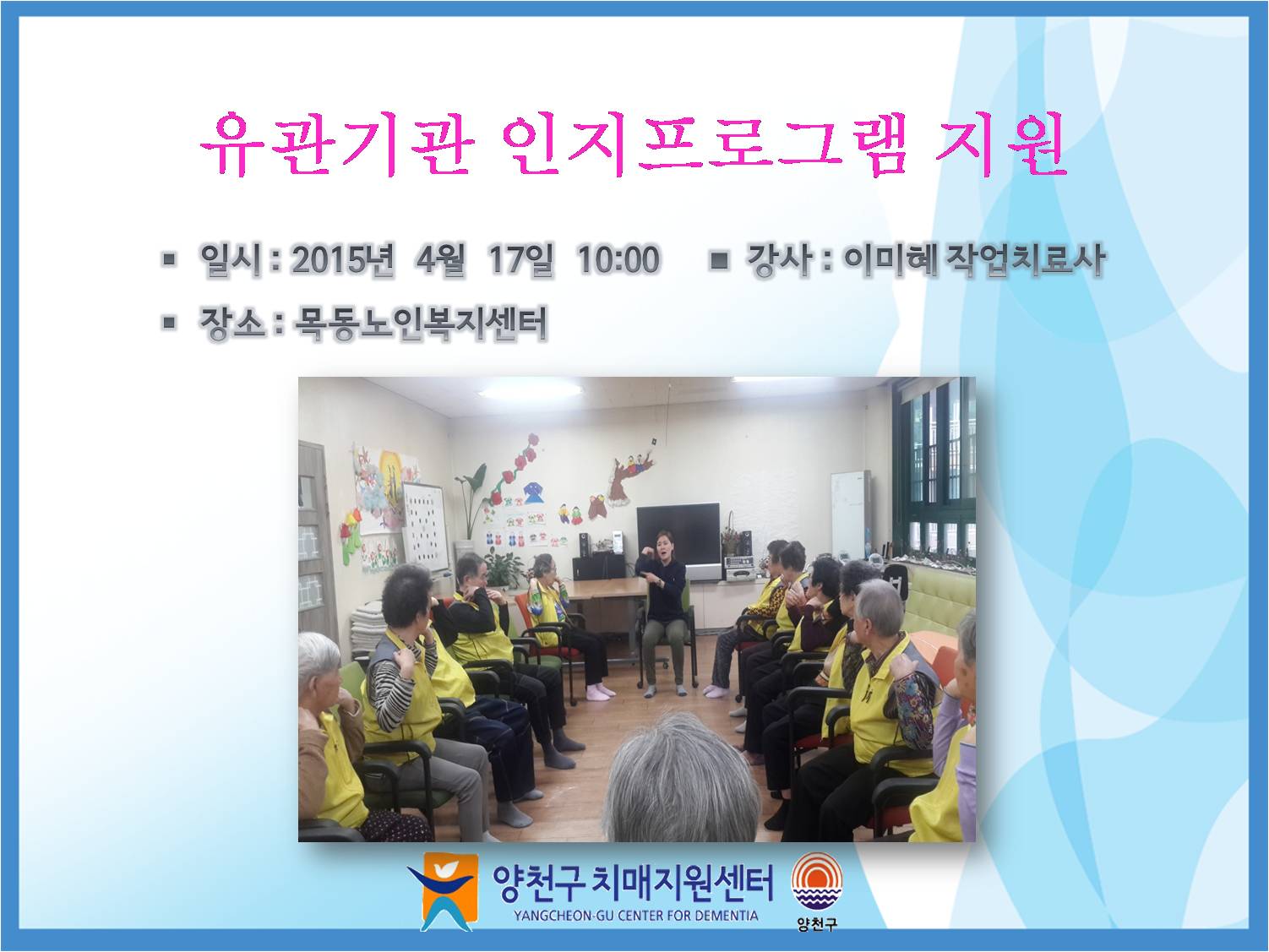 유관기관 인지프로그램 지원

▪ 일시 : 2015년 4월 17일 10:00 ▪ 강사 : 이미혜 작업치료사

▪ 장소 : 목동노인복지센터

양천구 치매지원센터
YANGCHEON-GU CENTER FOR DEMENTIA
양천구